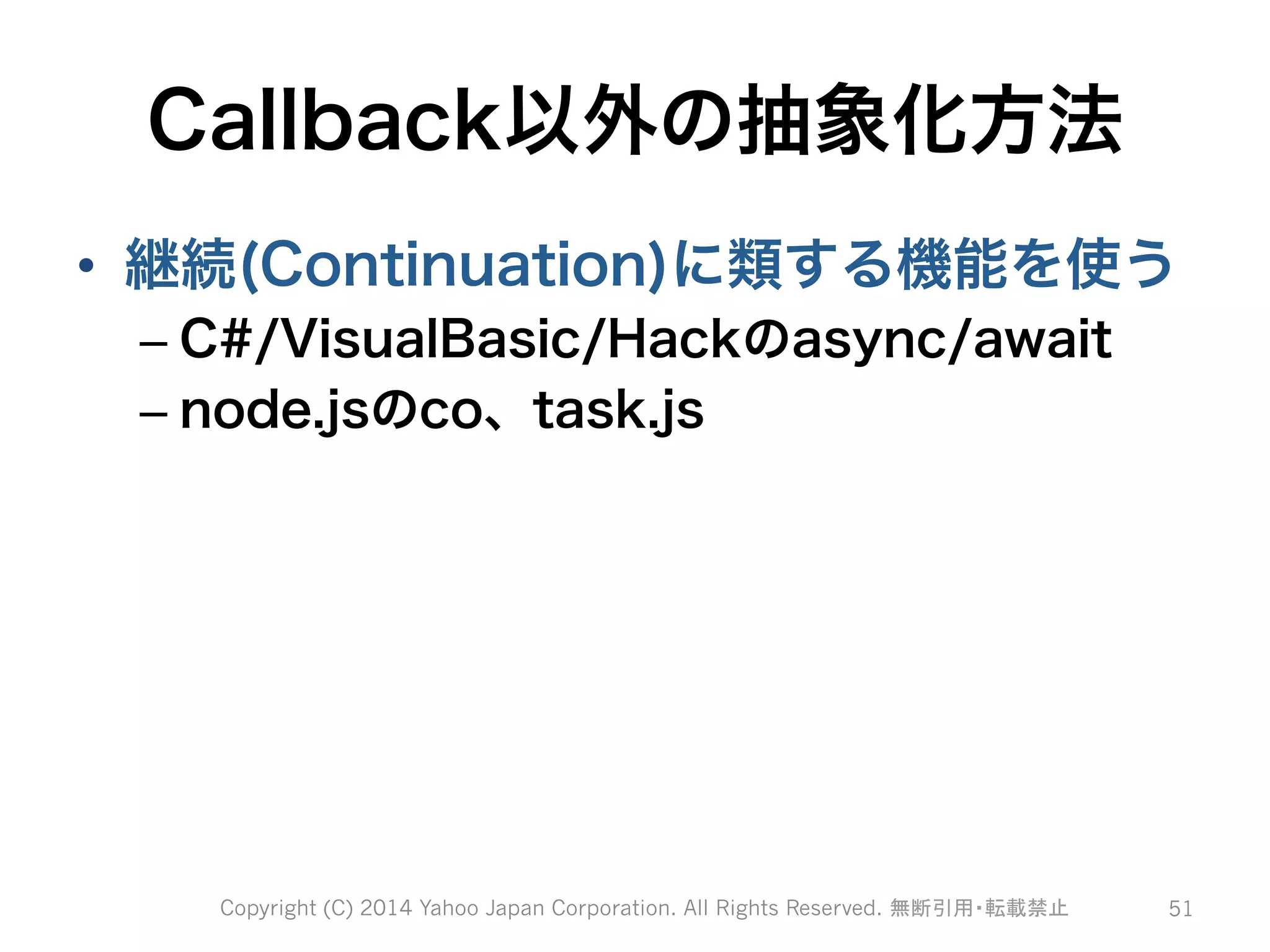 Callback以外の抽象化方法

• 継続(Continuation)に類する機能を使う
– C#/VisualBasic/Hackのasync/await
– node.jsのco、task.js

Copyright (C) 2014 Yahoo Japan Corporation. All Rights Reserved. 無断引用・転載禁止

51